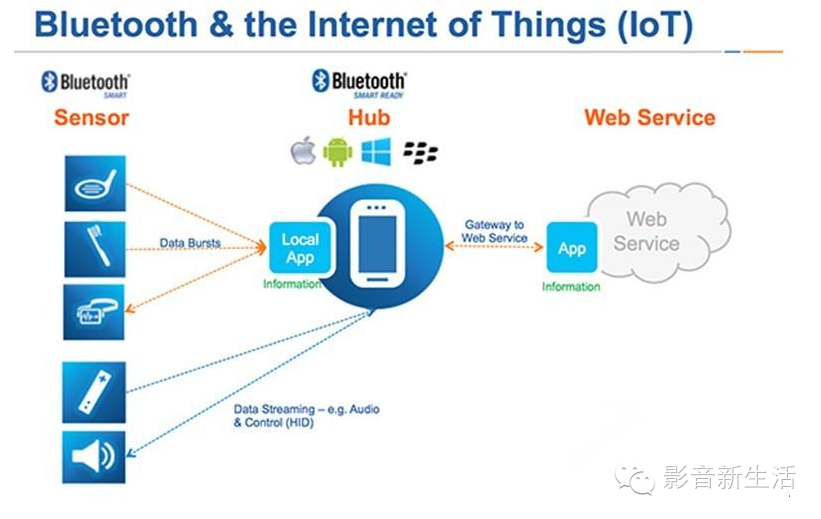 Bluetooth & the Internet of Things (IoT)

Bluetooth SMART

Sensor

Bluetooth SMART READY

Hub

Web Service

Data Bursts

Local App

Information

Gateway to Web Service

App

Information

Web Service

Data Streaming – e.g. Audio & Control (HID)

影音新生活